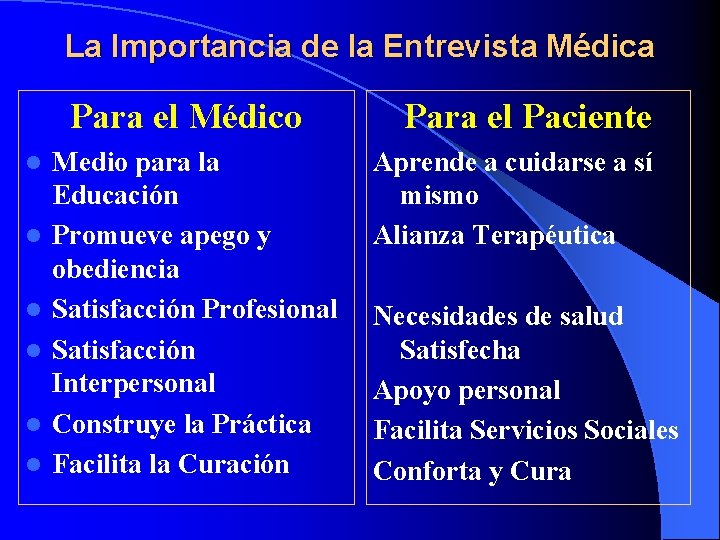 La Importancia de la Entrevista Médica

Para el Médico

- Medio para la Educación
- Promueve apego y obediencia
- Satisfacción Profesional
- Satisfacción Interpersonal
- Construye la Práctica
- Facilita la Curación

Para el Paciente

Aprende a cuidarse a sí mismo

Alianza Terapéutica

Necesidades de salud Satisfecha

Apoyo personal

Facilita Servicios Sociales

Conforta y Cura